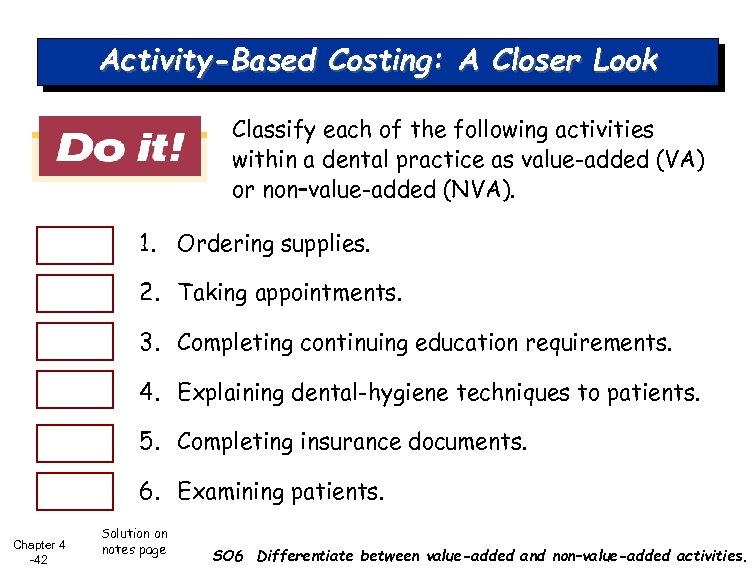 Activity-Based Costing: A Closer Look

Do it!

Classify each of the following activities within a dental practice as value-added (VA) or non-value-added (NVA).

1. Ordering supplies.

2. Taking appointments.

3. Completing continuing education requirements.

4. Explaining dental-hygiene techniques to patients.

5. Completing insurance documents.

6. Examining patients.

Chapter 4 -42

Solution on notes page

SO6 Differentiate between value-added and non-value-added activities.